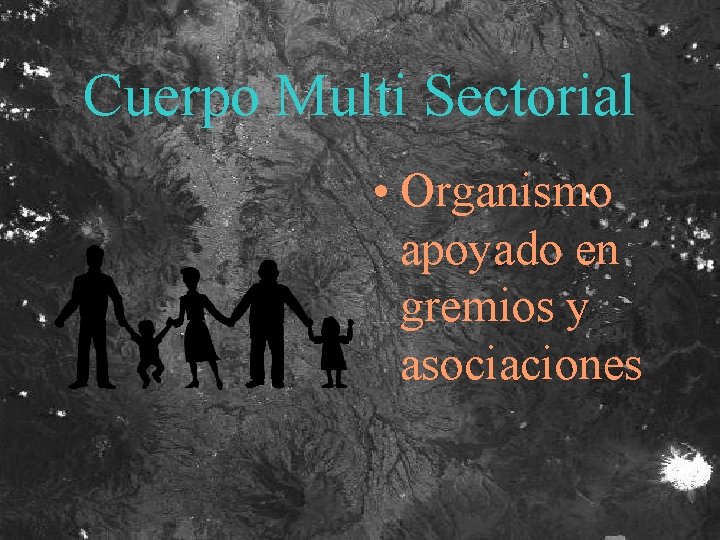 Cuerpo Multi Sectorial

• Organismo apoyado en gremios y asociaciones